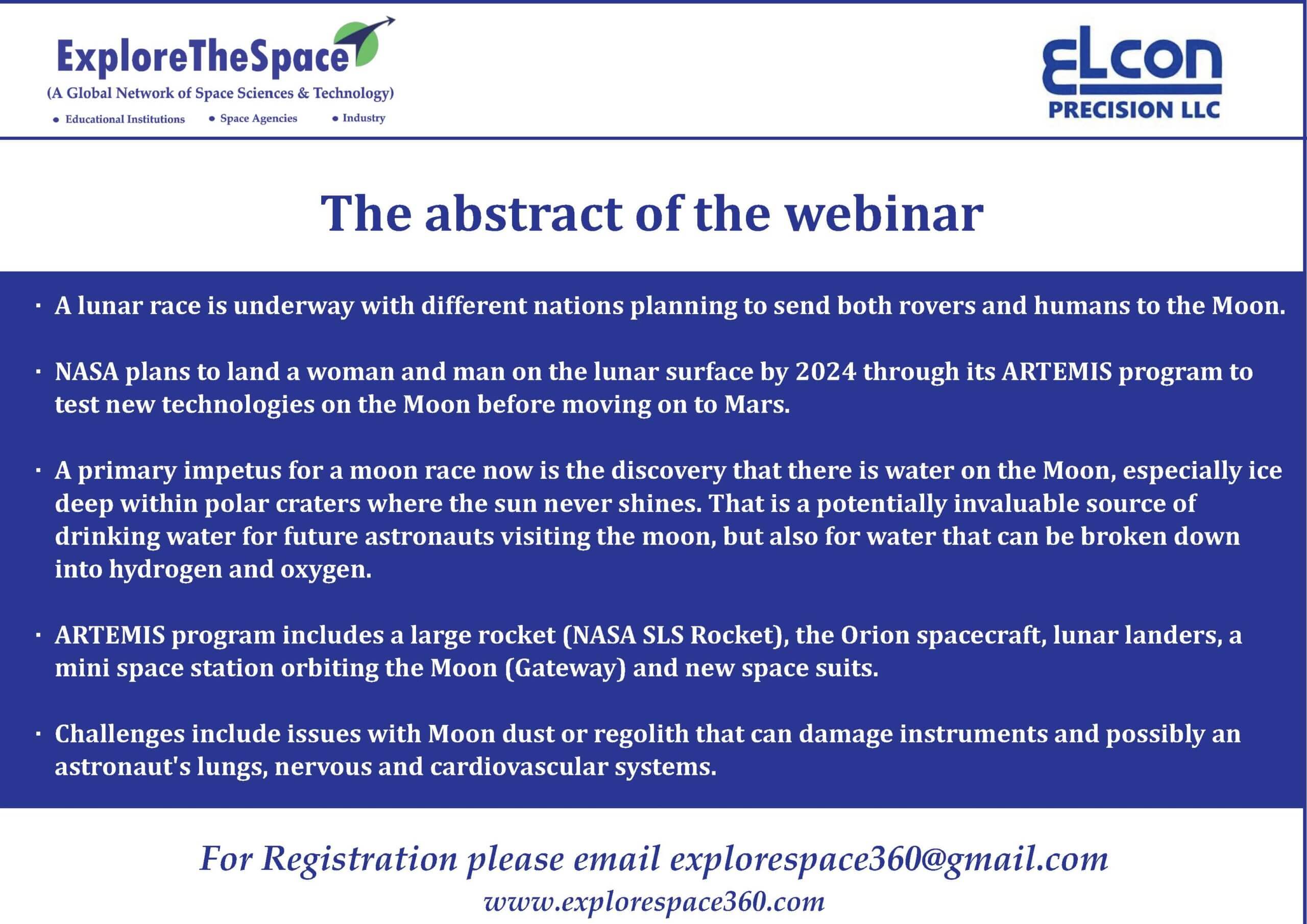 ExploreTheSpace
(A Global Network of Space Sciences & Technology)
• Educational Institutions • Space Agencies • Industry

ELCON
PRECISION LLC

The abstract of the webinar

· A lunar race is underway with different nations planning to send both rovers and humans to the Moon.

· NASA plans to land a woman and man on the lunar surface by 2024 through its ARTEMIS program to test new technologies on the Moon before moving on to Mars.

· A primary impetus for a moon race now is the discovery that there is water on the Moon, especially ice deep within polar craters where the sun never shines. That is a potentially invaluable source of drinking water for future astronauts visiting the moon, but also for water that can be broken down into hydrogen and oxygen.

· ARTEMIS program includes a large rocket (NASA SLS Rocket), the Orion spacecraft, lunar landers, a mini space station orbiting the Moon (Gateway) and new space suits.

· Challenges include issues with Moon dust or regolith that can damage instruments and possibly an astronaut's lungs, nervous and cardiovascular systems.

For Registration please email explorespace360@gmail.com
www.explorespace360.com